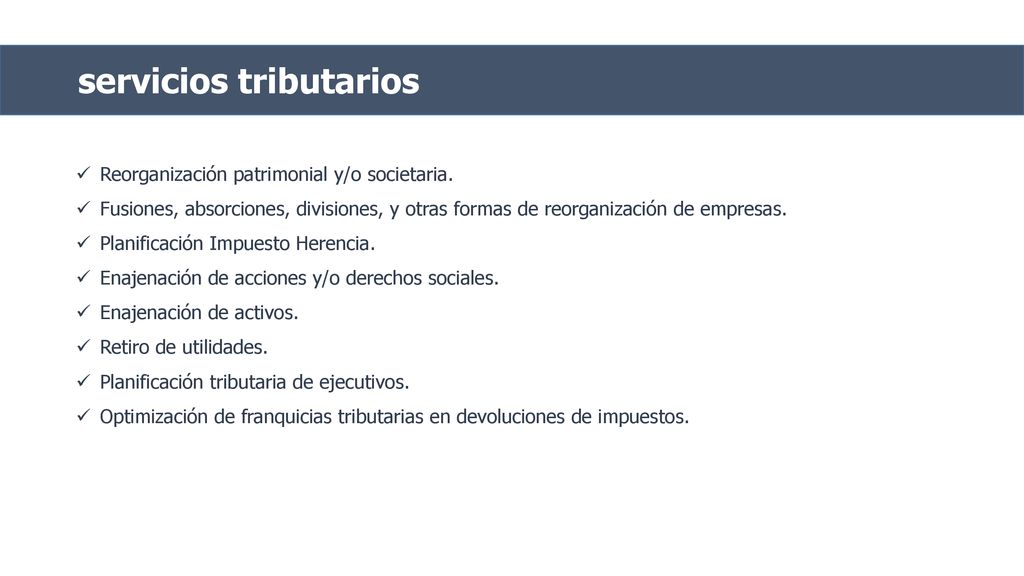 servicios tributarios

✓ Reorganización patrimonial y/o societaria.
✓ Fusiones, absorciones, divisiones, y otras formas de reorganización de empresas.
✓ Planificación Impuesto Herencia.
✓ Enajenación de acciones y/o derechos sociales.
✓ Enajenación de activos.
✓ Retiro de utilidades.
✓ Planificación tributaria de ejecutivos.
✓ Optimización de franquicias tributarias en devoluciones de impuestos.